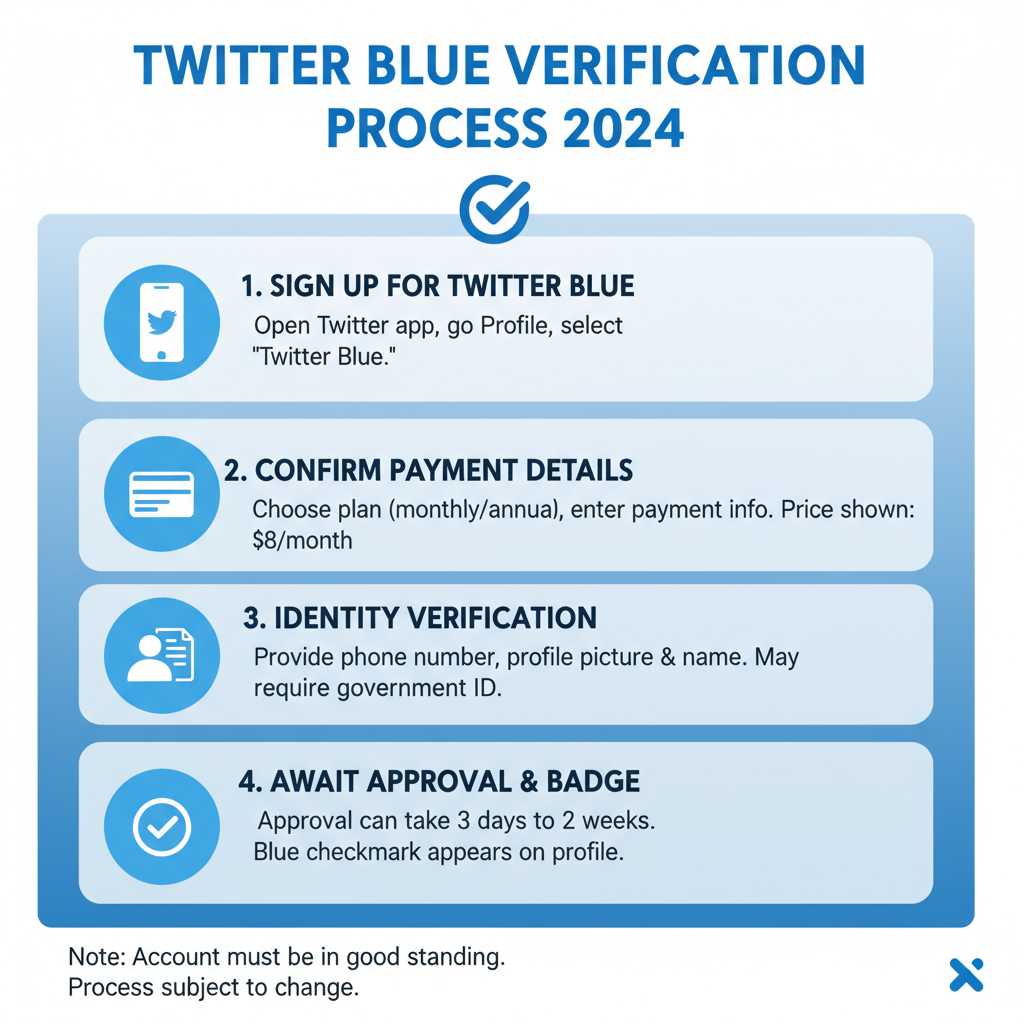 TWITTER BLUE VERIFICATION PROCESS 2024

1. SIGN UP FOR TWITTER BLUE
Open Twitter app, go Profile, select "Twitter Blue."

2. CONFIRM PAYMENT DETAILS
Choose plan (monthly/annua), enter payment info. Price shown: $8/month

3. IDENTITY VERIFICATION
Provide phone number, profile picture & name. May require government ID.

4. AWAIT APPROVAL & BADGE
Approval can take 3 days to 2 weeks. Blue checkmark appears on profile.

Note: Account must be in good standing. Process subject to change.